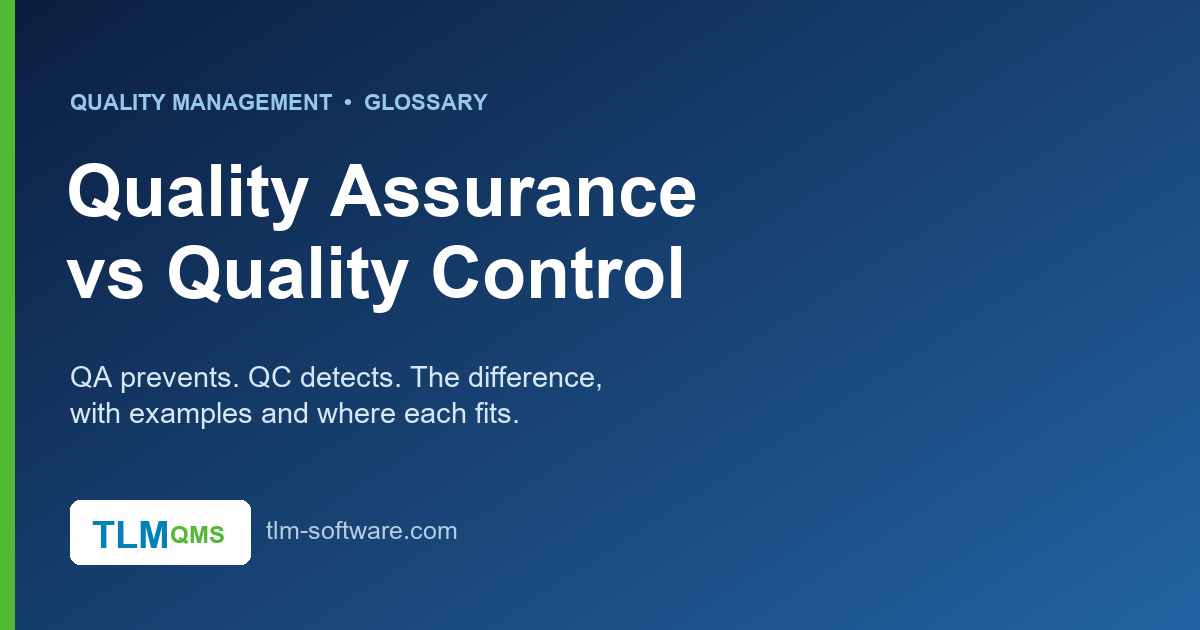 QUALITY MANAGEMENT • GLOSSARY

Quality Assurance
vs Quality Control

QA prevents. QC detects. The difference, with examples and where each fits.

TLMQMS

tlm-software.com